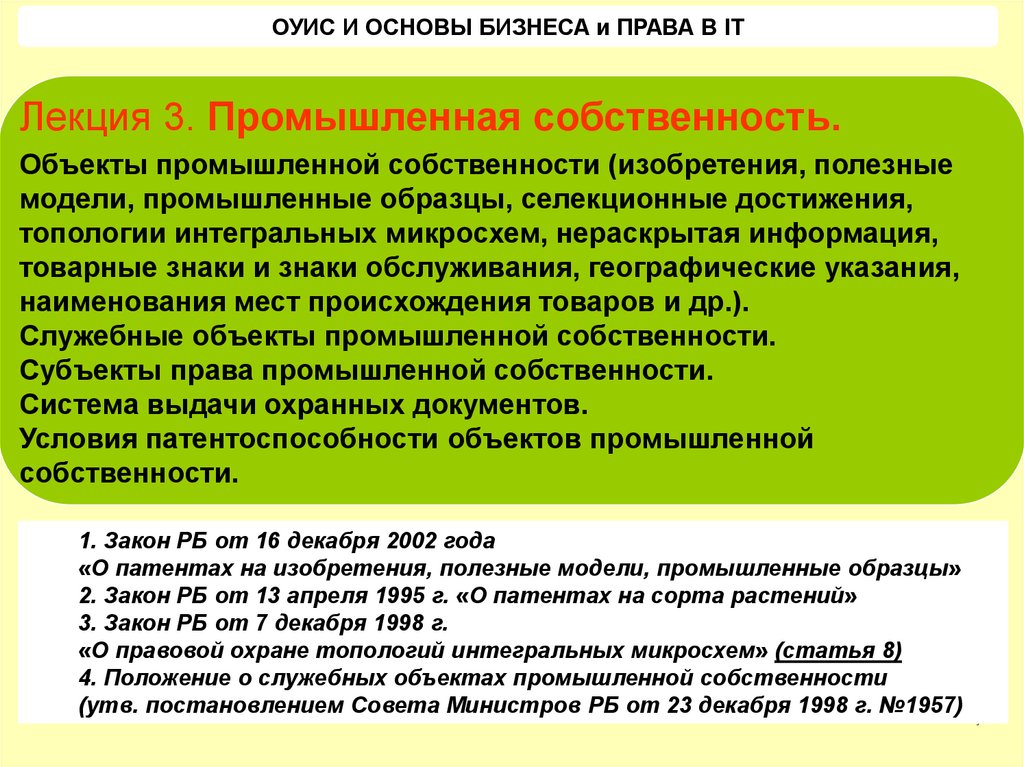 ОУИС И ОСНОВЫ БИЗНЕСА и ПРАВА В IT

Лекция 3. Промышленная собственность.

Объекты промышленной собственности (изобретения, полезные модели, промышленные образцы, селекционные достижения, топологии интегральных микросхем, нераскрытая информация, товарные знаки и знаки обслуживания, географические указания, наименования мест происхождения товаров и др.).
Служебные объекты промышленной собственности.
Субъекты права промышленной собственности.
Система выдачи охранных документов.
Условия патентоспособности объектов промышленной собственности.

1. Закон РБ от 16 декабря 2002 года
«О патентах на изобретения, полезные модели, промышленные образцы»
2. Закон РБ от 13 апреля 1995 г. «О патентах на сорта растений»
3. Закон РБ от 7 декабря 1998 г.
«О правовой охране топологий интегральных микросхем» (статья 8)
4. Положение о служебных объектах промышленной собственности
(утв. постановлением Совета Министров РБ от 23 декабря 1998 г. №1957)